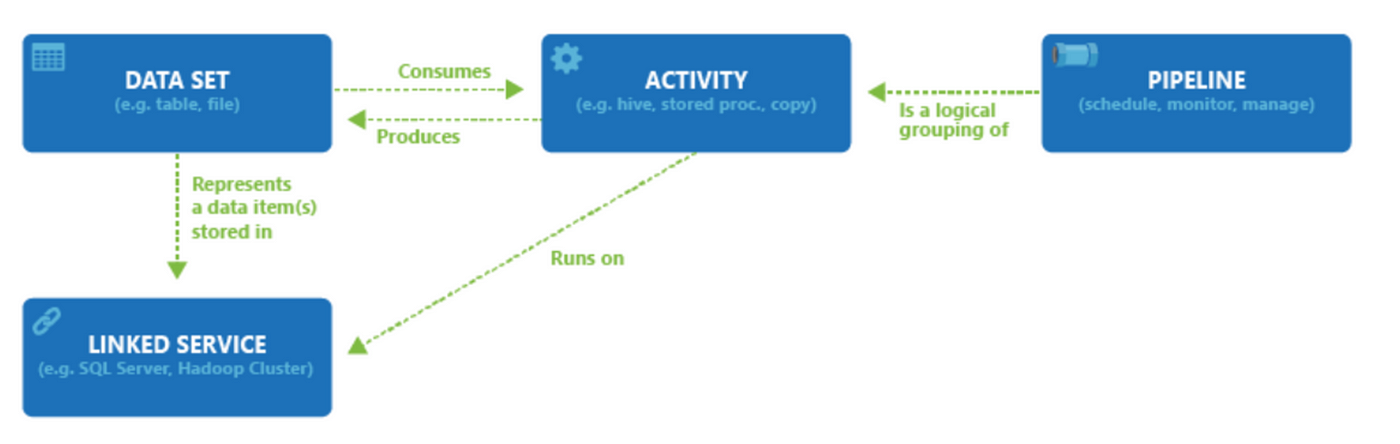 DATA SET
(e.g. table, file)

Consumes

Produces

ACTIVITY
(e.g. hive, stored proc., copy)

Is a logical grouping of

PIPELINE
(schedule, monitor, manage)

Represents a data item(s) stored in

Runs on

LINKED SERVICE
(e.g. SQL Server, Hadoop Cluster)